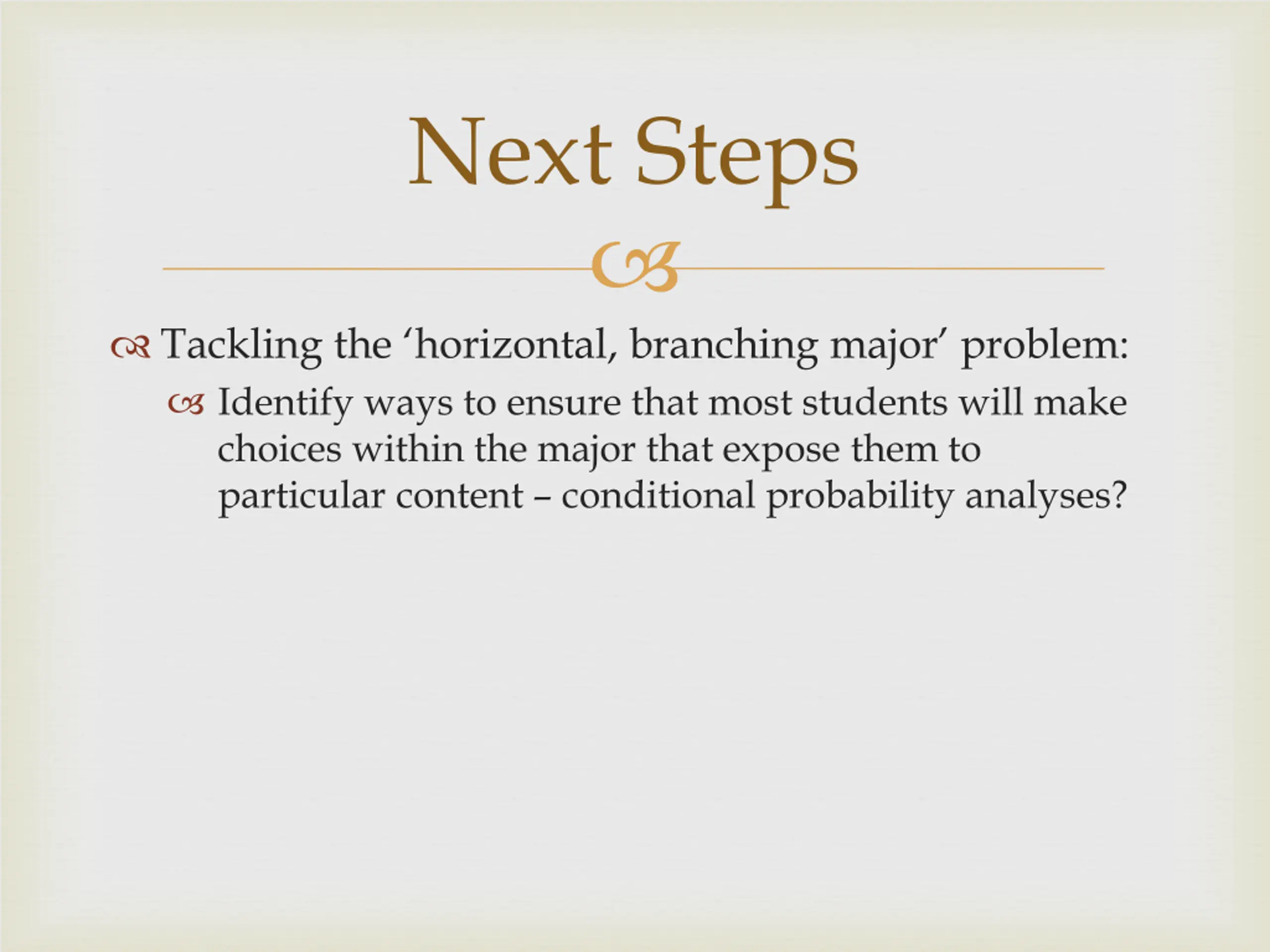 Next Steps

Tackling the ‘horizontal, branching major’ problem:

Identify ways to ensure that most students will make choices within the major that expose them to particular content – conditional probability analyses?